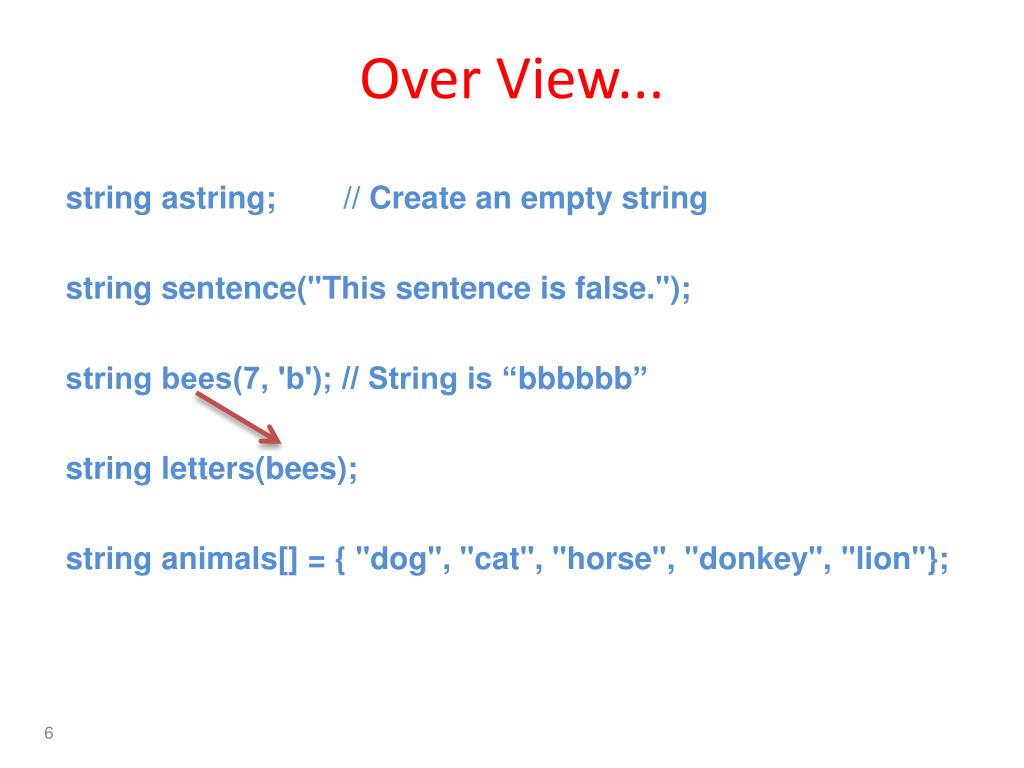 Over View…

string astring; // Create an empty string

string sentence("This sentence is false.");

string bees(7, 'b'); // String is “bbbbbb”

string letters(bees);

string animals[] = { "dog", "cat", "horse", "donkey", "lion"};

6